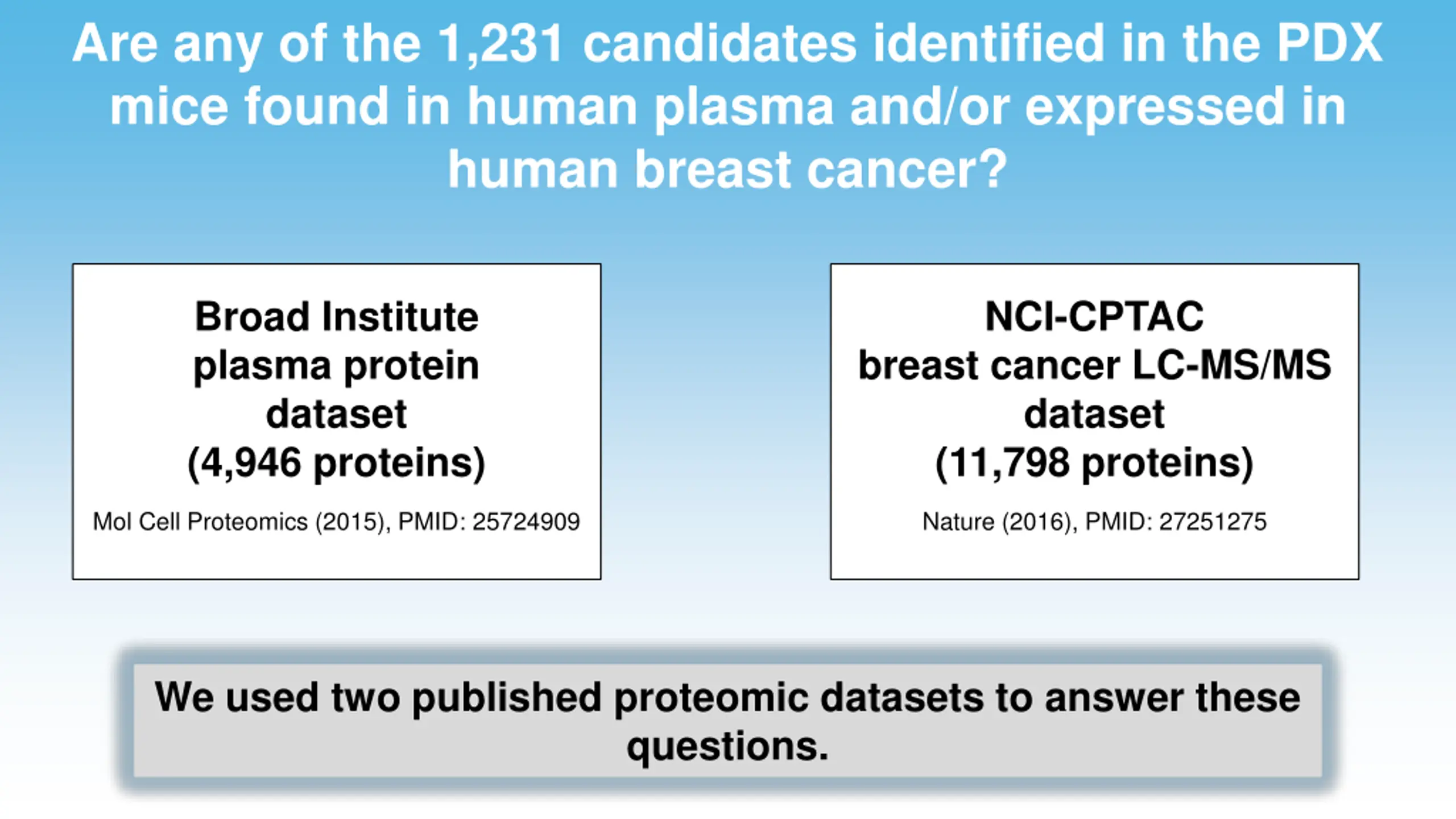 Are any of the 1,231 candidates identified in the PDX mice found in human plasma and/or expressed in human breast cancer?

Broad Institute plasma protein dataset (4,946 proteins)

Mol Cell Proteomics (2015), PMID: 25724909

NCI-CPTAC breast cancer LC-MS/MS dataset (11,798 proteins)

Nature (2016), PMID: 27251275

We used two published proteomic datasets to answer these questions.